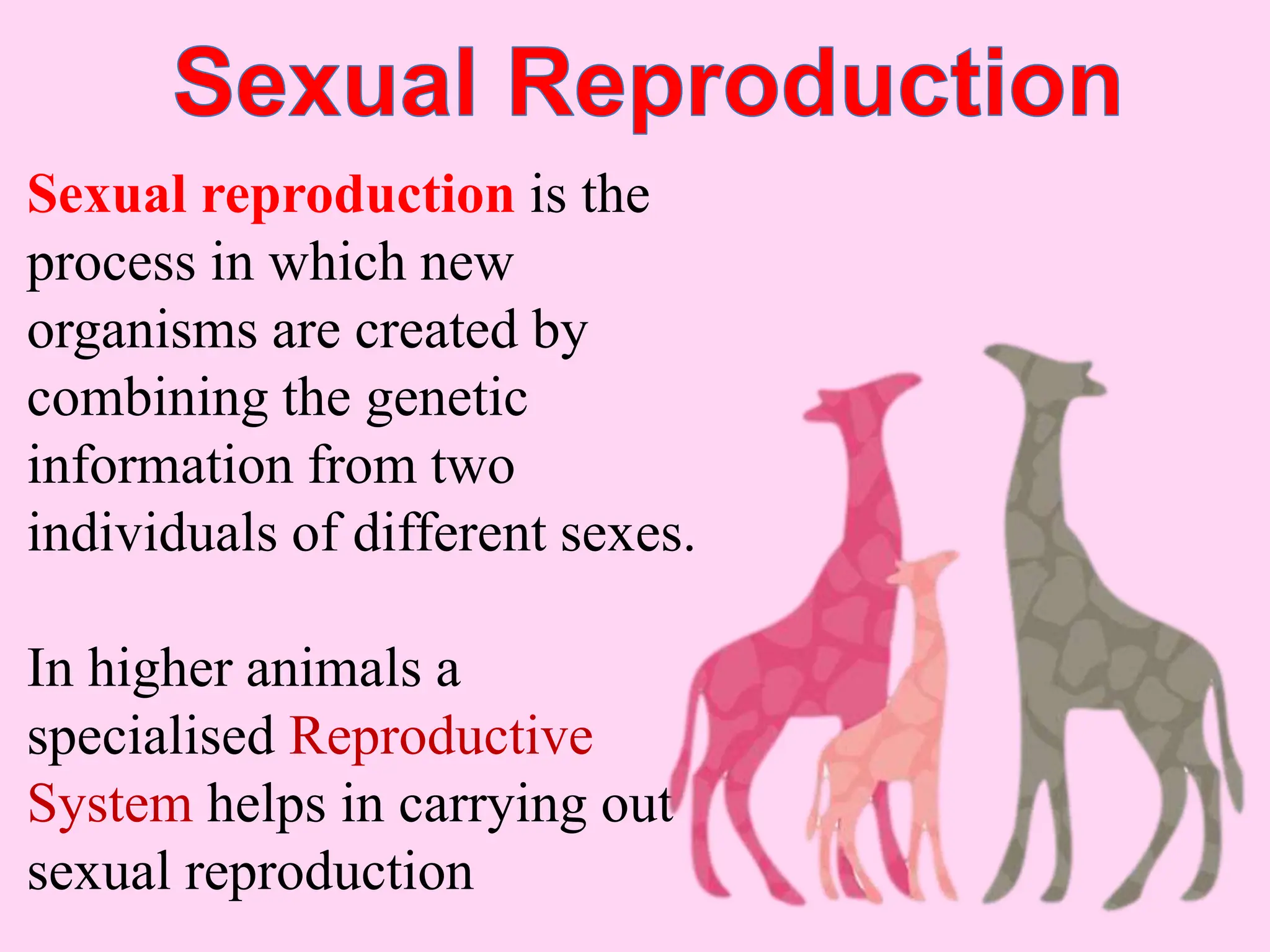 Sexual Reproduction

Sexual reproduction is the process in which new organisms are created by combining the genetic information from two individuals of different sexes.

In higher animals a specialised Reproductive System helps in carrying out sexual reproduction